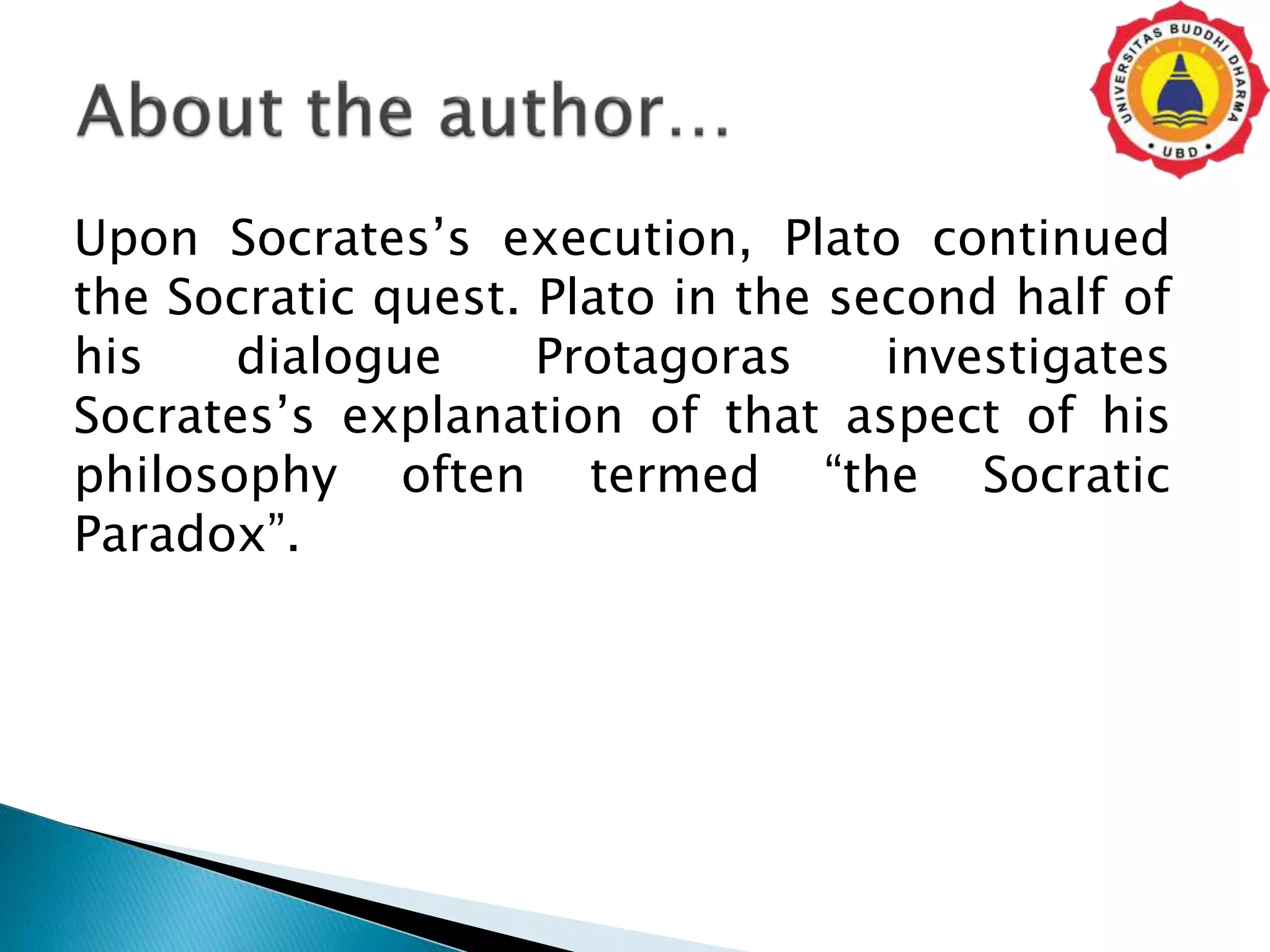 About the author…

UNIVERSITAS BUDDHI DHARMA
UBD

Upon Socrates’s execution, Plato continued the Socratic quest. Plato in the second half of his dialogue Protagoras investigates Socrates’s explanation of that aspect of his philosophy often termed “the Socratic Paradox”.